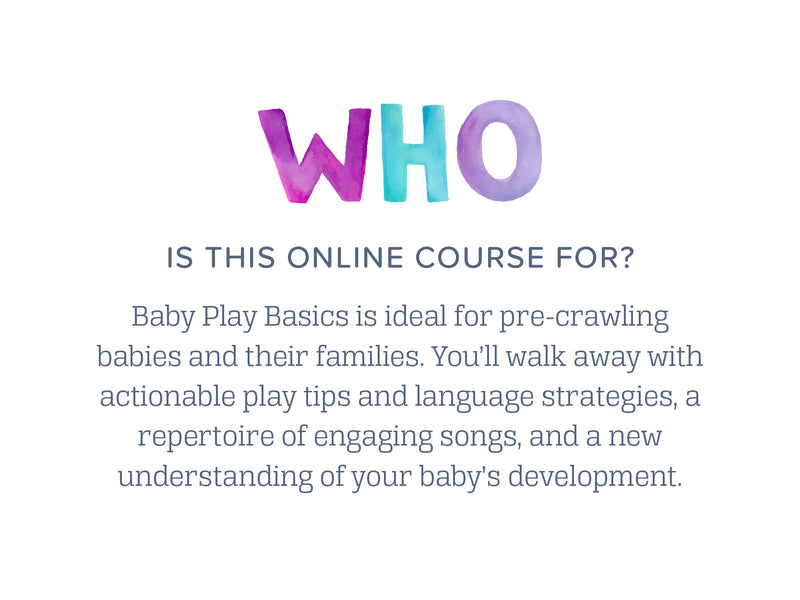 WHO

IS THIS ONLINE COURSE FOR?

Baby Play Basics is ideal for pre-crawling babies and their families. You'll walk away with actionable play tips and language strategies, a repertoire of engaging songs, and a new understanding of your baby's development.